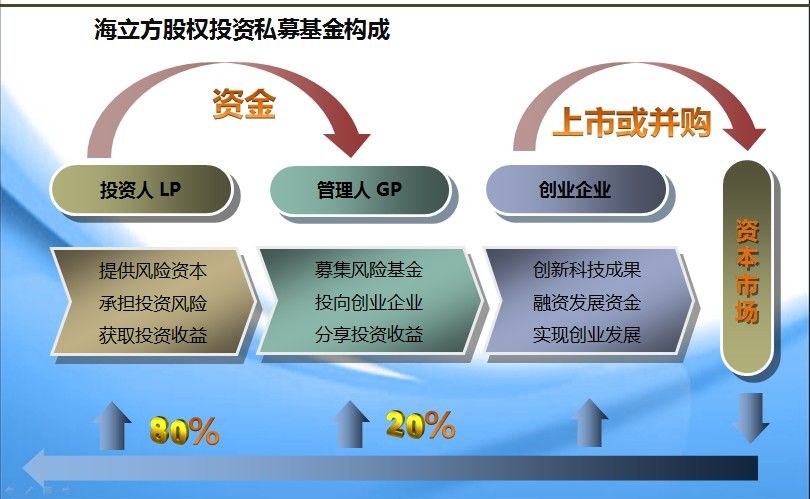 海立方股权投资私募基金构成

资金

上市或并购

投资人 LP

管理人 GP

创业企业

资本市场

提供风险资本
承担投资风险
获取投资收益

募集风险基金
投向创业企业
分享投资收益

创新科技成果
融资发展资金
实现创业发展

80%

20%